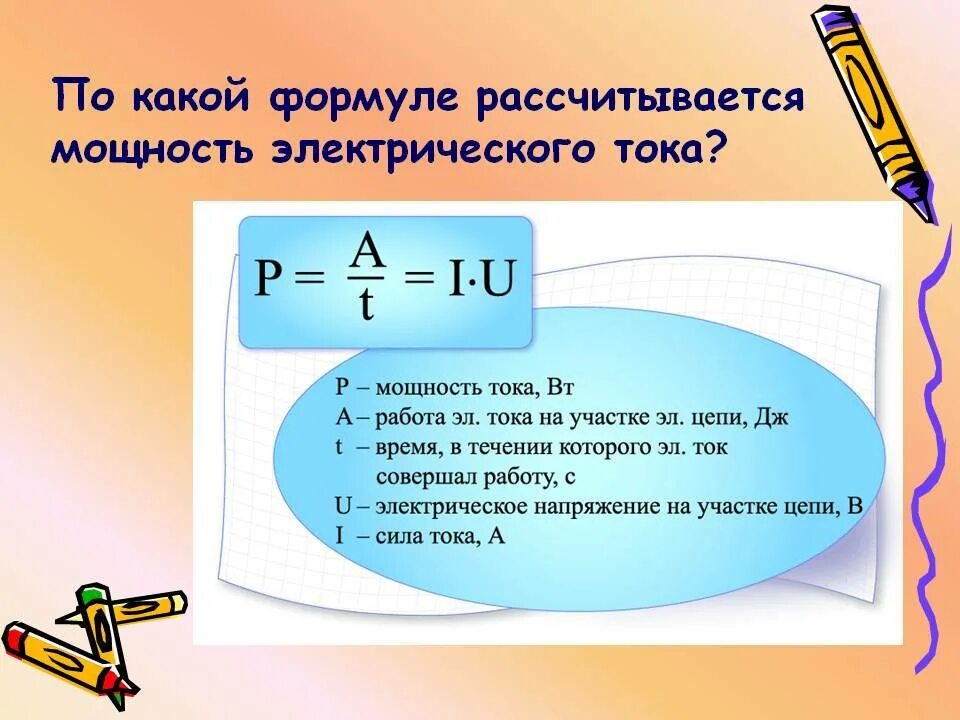 По какой формуле рассчитывается мощность электрического тока?

$P = \frac{A}{t} = I \cdot U$

P – мощность тока, Вт
A – работа эл. тока на участке эл. цепи, Дж
t – время, в течении которого эл. ток совершал работу, с
U – электрическое напряжение на участке цепи, В
I – сила тока, А